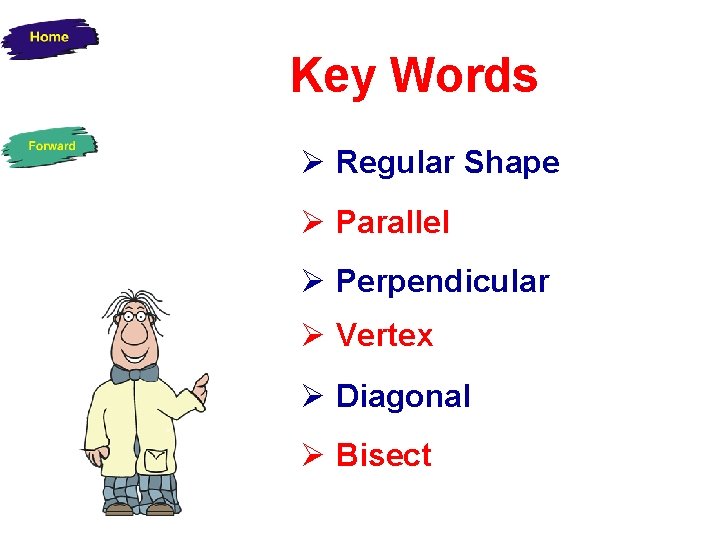 Home

Forward

Key Words

➢ Regular Shape

➢ Parallel

➢ Perpendicular

➢ Vertex

➢ Diagonal

➢ Bisect